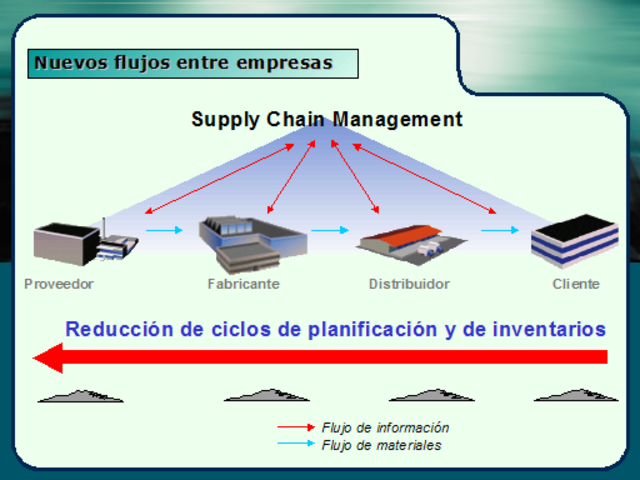 Nuevos flujos entre empresas

Supply Chain Management

Proveedor

Fabricante

Distribuidor

Cliente

Reducción de ciclos de planificación y de inventarios

Flujo de información

Flujo de materiales